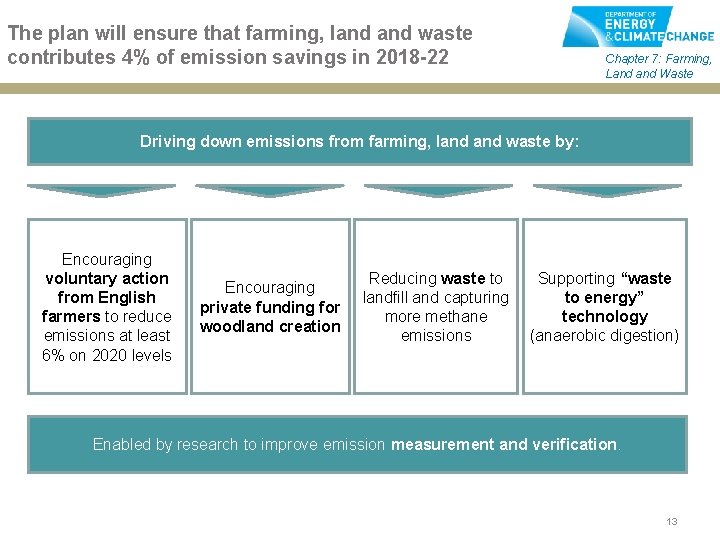 The plan will ensure that farming, land and waste contributes 4% of emission savings in 2018-22

DEPARTMENT OF ENERGY & CLIMATE CHANGE

Chapter 7: Farming, Land and Waste

Driving down emissions from farming, land and waste by:

Encouraging voluntary action from English farmers to reduce emissions at least 6% on 2020 levels

Encouraging private funding for woodland creation

Reducing waste to landfill and capturing more methane emissions

Supporting "waste to energy" technology (anaerobic digestion)

Enabled by research to improve emission measurement and verification.

13